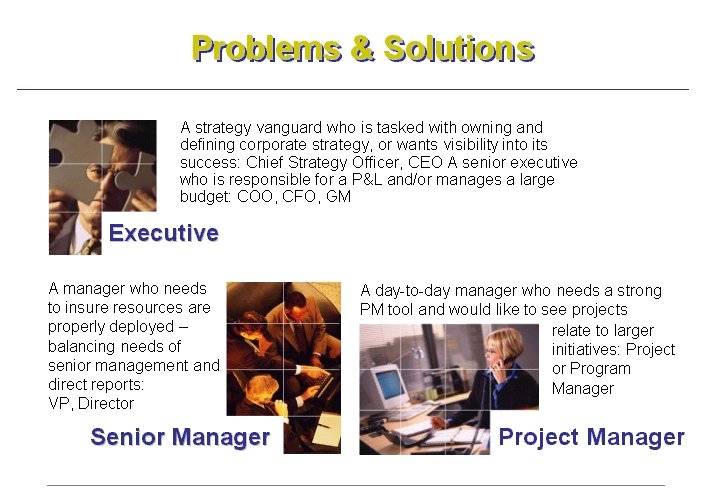 Problems & Solutions

A strategy vanguard who is tasked with owning and defining corporate strategy, or wants visibility into its success: Chief Strategy Officer, CEO A senior executive who is responsible for a P&L and/or manages a large budget: COO, CFO, GM

Executive

A manager who needs to insure resources are properly deployed – balancing needs of senior management and direct reports: VP, Director

Senior Manager

A day-to-day manager who needs a strong PM tool and would like to see projects relate to larger initiatives: Project or Program Manager

Project Manager